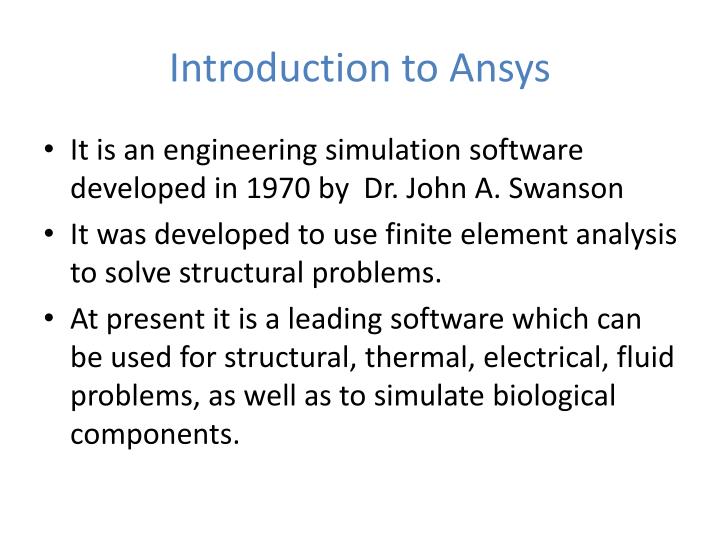 Introduction to Ansys

• It is an engineering simulation software developed in 1970 by  Dr. John A. Swanson

• It was developed to use finite element analysis to solve structural problems.

• At present it is a leading software which can be used for structural, thermal, electrical, fluid problems, as well as to simulate biological components.